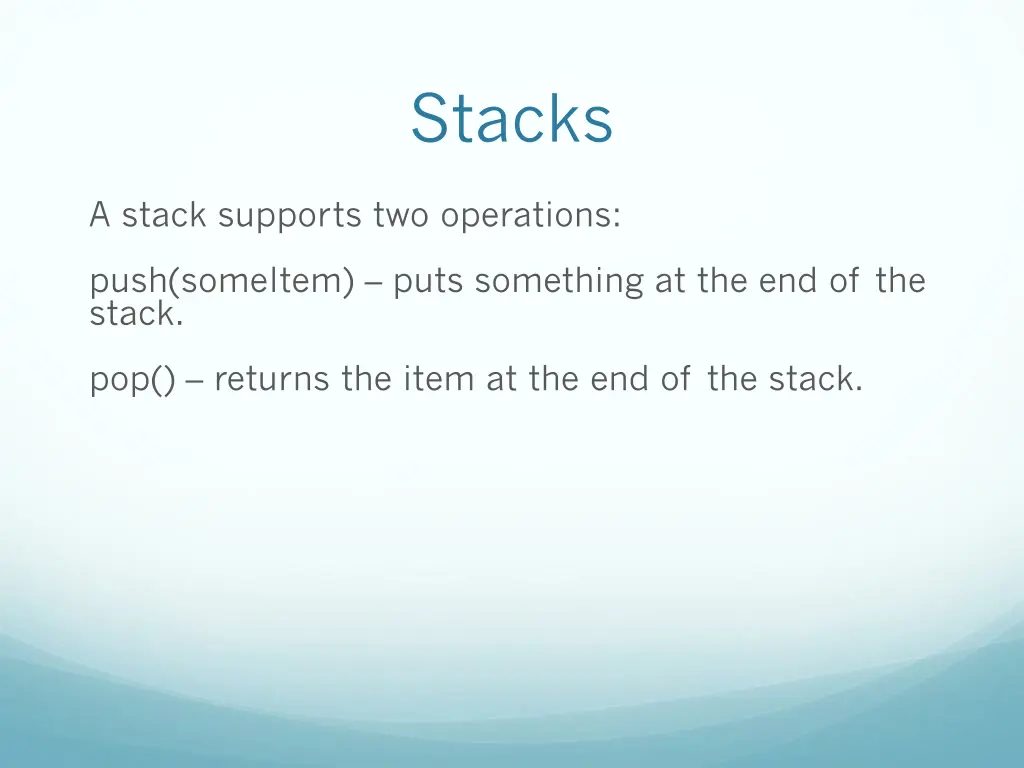 Stacks

A stack supports two operations:

push(someItem) – puts something at the end of the stack.

pop() – returns the item at the end of the stack.